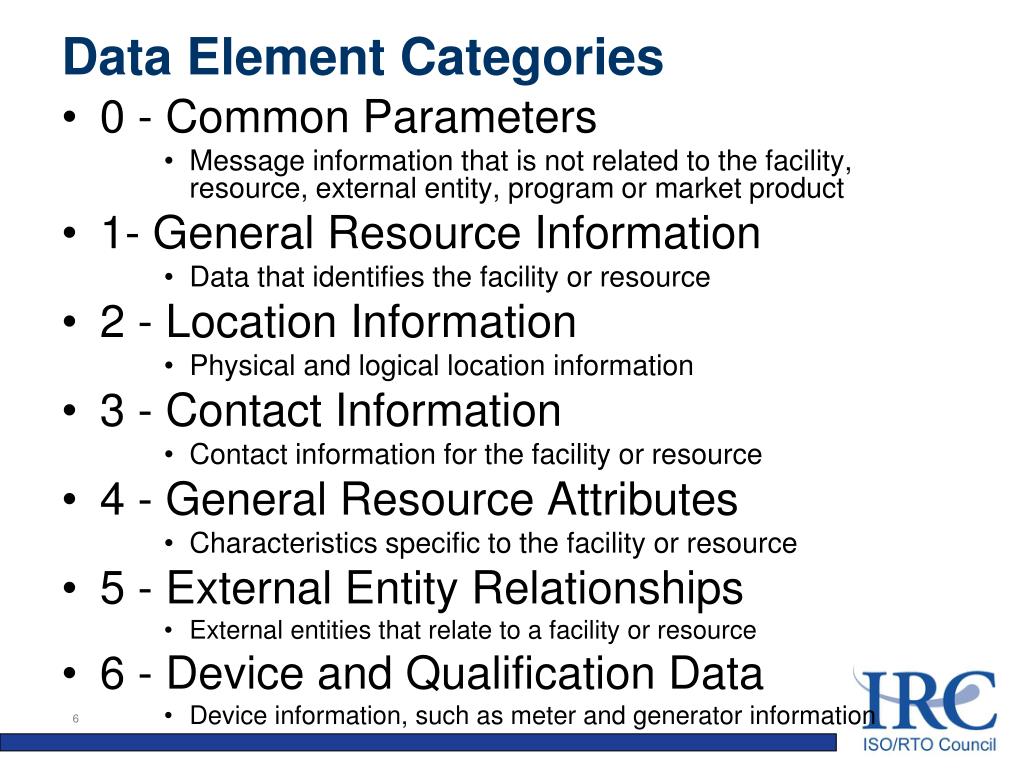 Data Element Categories

• 0 - Common Parameters
  • Message information that is not related to the facility, resource, external entity, program or market product
• 1- General Resource Information
  • Data that identifies the facility or resource
• 2 - Location Information
  • Physical and logical location information
• 3 - Contact Information
  • Contact information for the facility or resource
• 4 - General Resource Attributes
  • Characteristics specific to the facility or resource
• 5 - External Entity Relationships
  • External entities that relate to a facility or resource
• 6 - Device and Qualification Data
  • Device information, such as meter and generator information

6

IRC
ISO/RTO Council